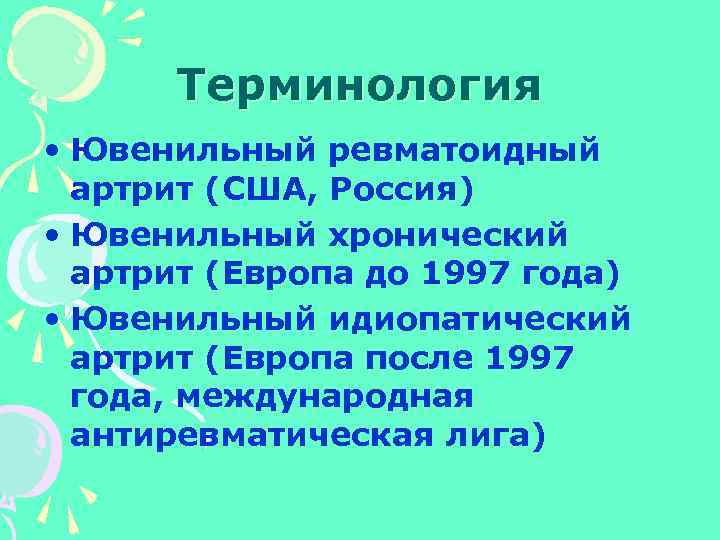 Терминология

• Ювенильный ревматоидный артрит (США, Россия)
• Ювенильный хронический артрит (Европа до 1997 года)
• Ювенильный идиопатический артрит (Европа после 1997 года, международная антиревматическая лига)